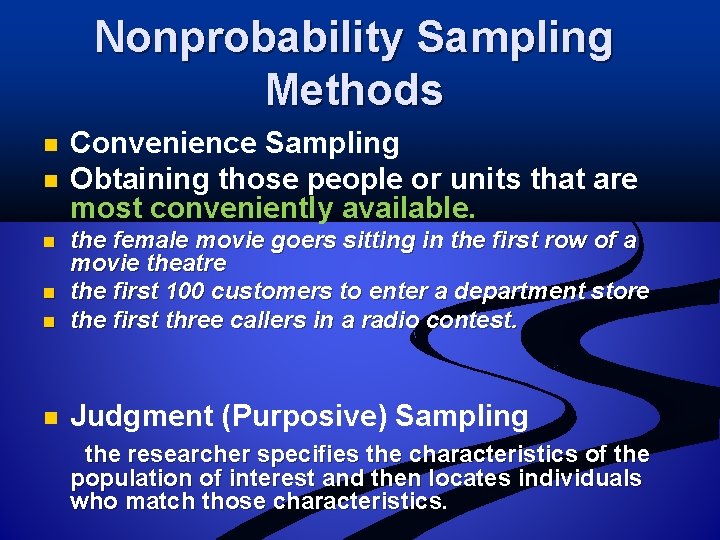 Nonprobability Sampling Methods

- Convenience Sampling
- Obtaining those people or units that are most conveniently available.
- the female movie goers sitting in the first row of a movie theatre
- the first 100 customers to enter a department store
- the first three callers in a radio contest.

- Judgment (Purposive) Sampling

the researcher specifies the characteristics of the population of interest and then locates individuals who match those characteristics.